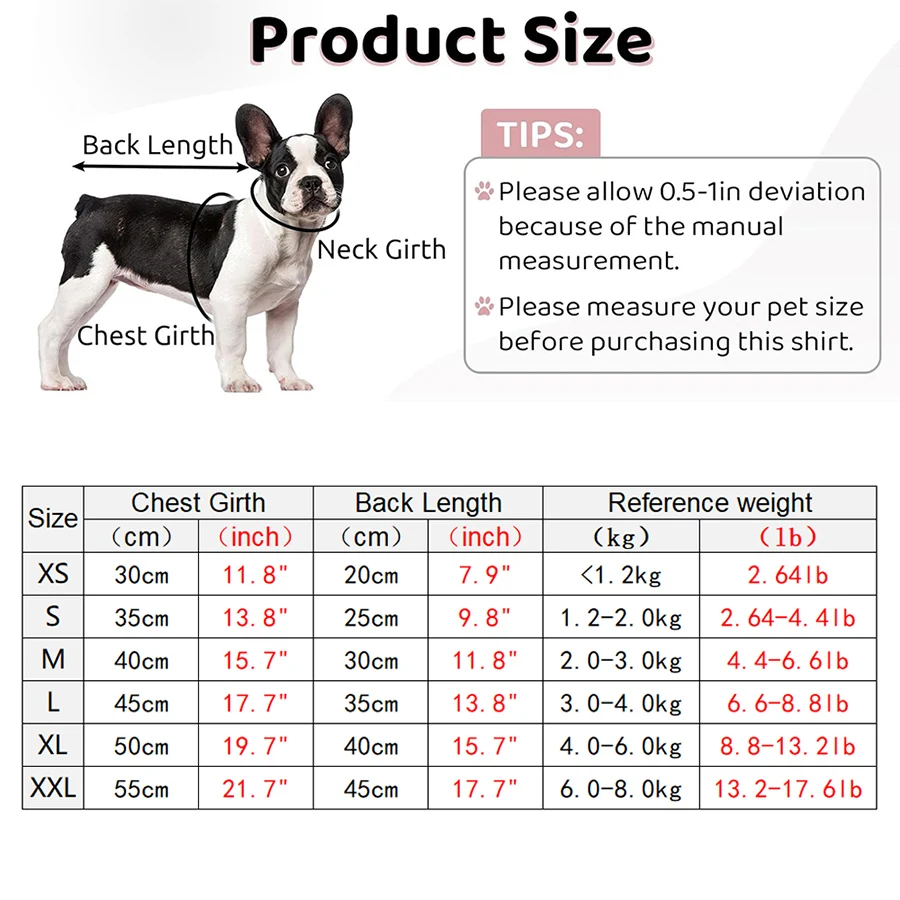 Product Size

Back Length

Neck Girth

Chest Girth

TIPS:

Please allow 0.5-1in deviation because of the manual measurement.

Please measure your pet size before purchasing this shirt.

| Size | Chest Girth (cm) | Chest Girth (inch) | Back Length (cm) | Back Length (inch) | Reference weight (kg) | Reference weight (lb) |
|---|---|---|---|---|---|---|
| XS | 30cm | 11.8" | 20cm | 7.9" | <1.2kg | 2.64lb |
| S | 35cm | 13.8" | 25cm | 9.8" | 1.2-2.0kg | 2.64-4.4lb |
| M | 40cm | 15.7" | 30cm | 11.8" | 2.0-3.0kg | 4.4-6.6lb |
| L | 45cm | 17.7" | 35cm | 13.8" | 3.0-4.0kg | 6.6-8.8lb |
| XL | 50cm | 19.7" | 40cm | 15.7" | 4.0-6.0kg | 8.8-13.2lb |
| XXL | 55cm | 21.7" | 45cm | 17.7" | 6.0-8.0kg | 13.2-17.6lb |